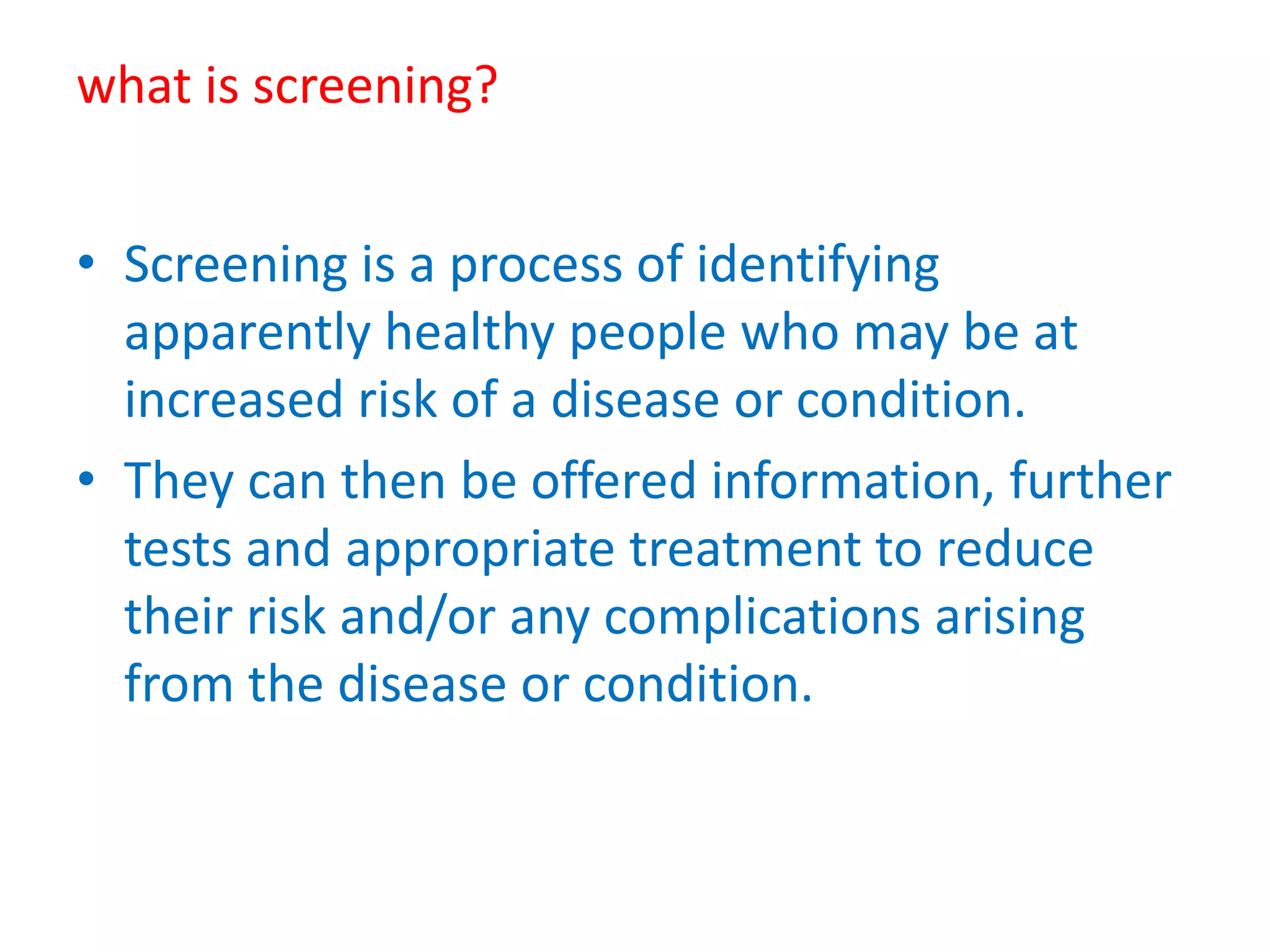 what is screening?

• Screening is a process of identifying apparently healthy people who may be at increased risk of a disease or condition.

• They can then be offered information, further tests and appropriate treatment to reduce their risk and/or any complications arising from the disease or condition.